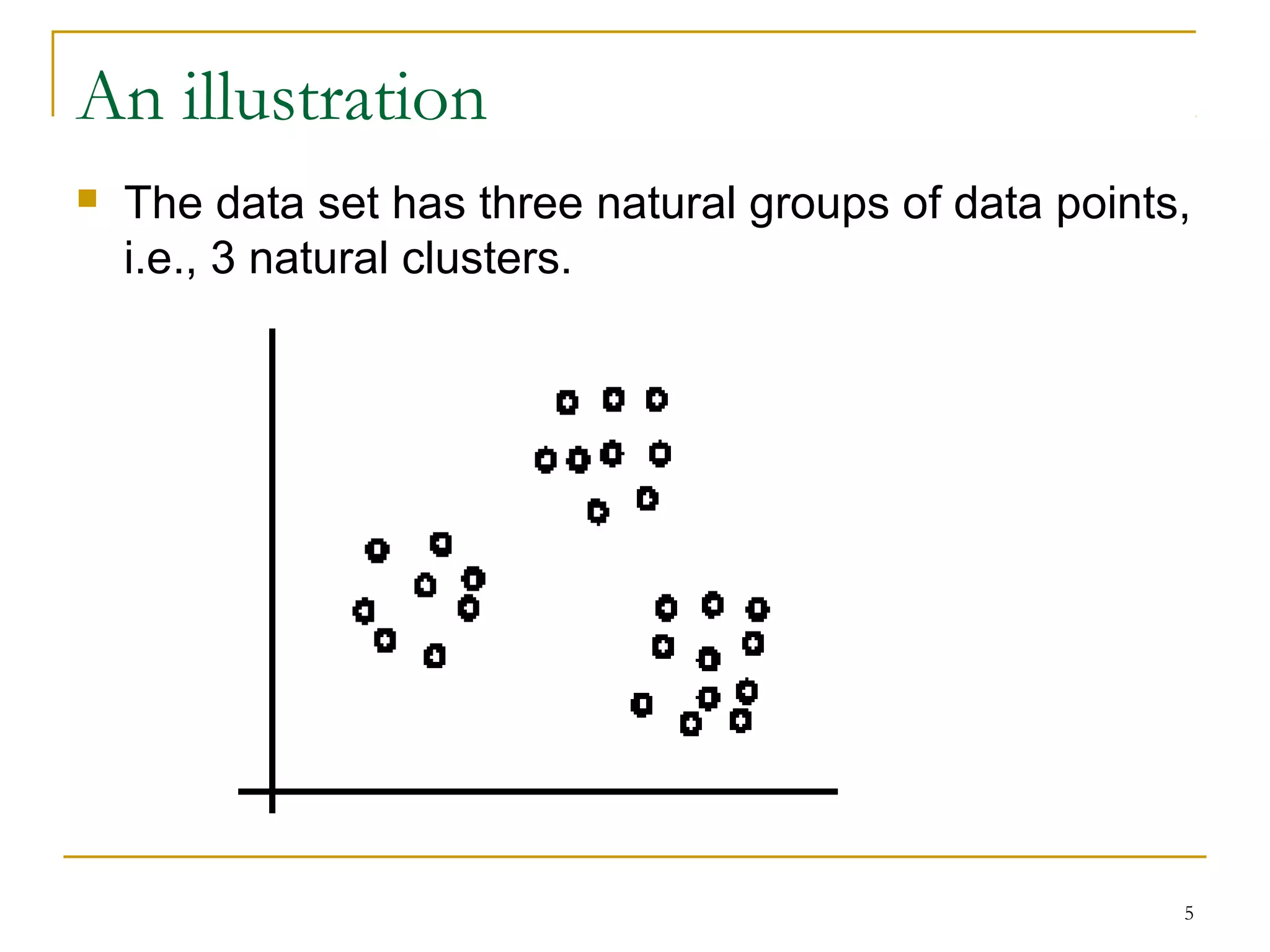 An illustration

The data set has three natural groups of data points, i.e., 3 natural clusters.

5